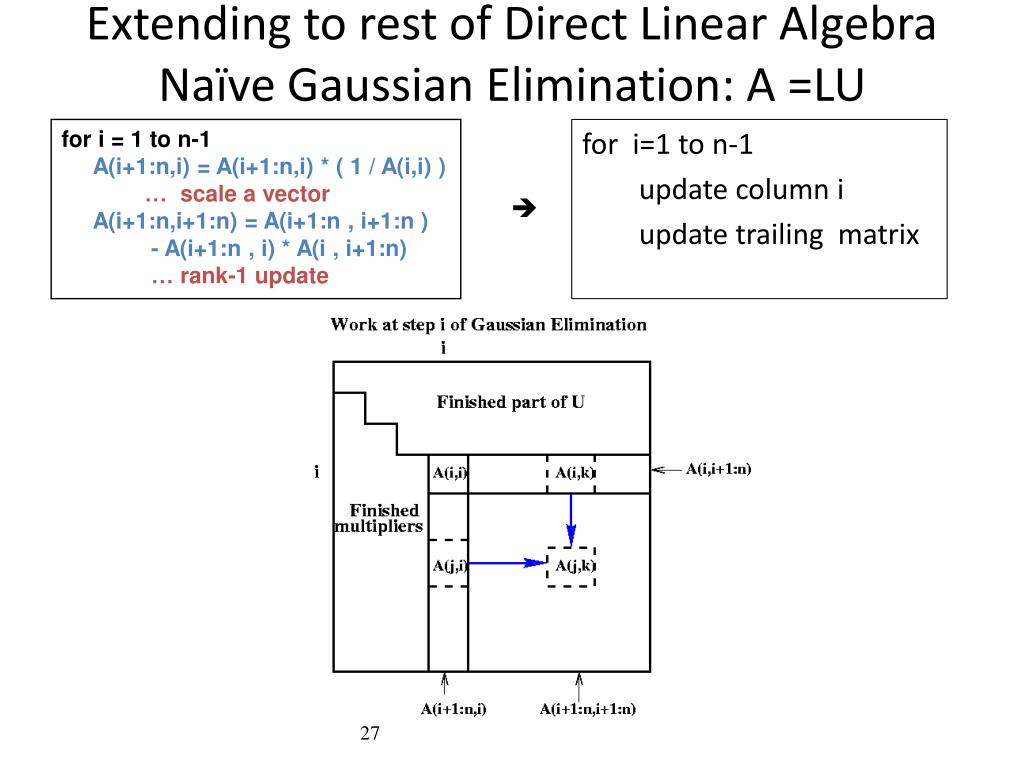 Extending to rest of Direct Linear Algebra
Naïve Gaussian Elimination: A =LU

for i = 1 to n-1
A(i+1:n,i) = A(i+1:n,i) * ( 1 / A(i,i) )
… scale a vector
A(i+1:n,i+1:n) = A(i+1:n , i+1:n )
- A(i+1:n , i) * A(i , i+1:n)
… rank-1 update

➔

for i=1 to n-1
update column i
update trailing matrix

Work at step i of Gaussian Elimination
i
Finished part of U
i
A(i,i)
A(i,k)
A(i,i+1:n)
Finished multipliers
A(j,i)
A(j,k)
A(i+1:n,i)
A(i+1:n,i+1:n)

27